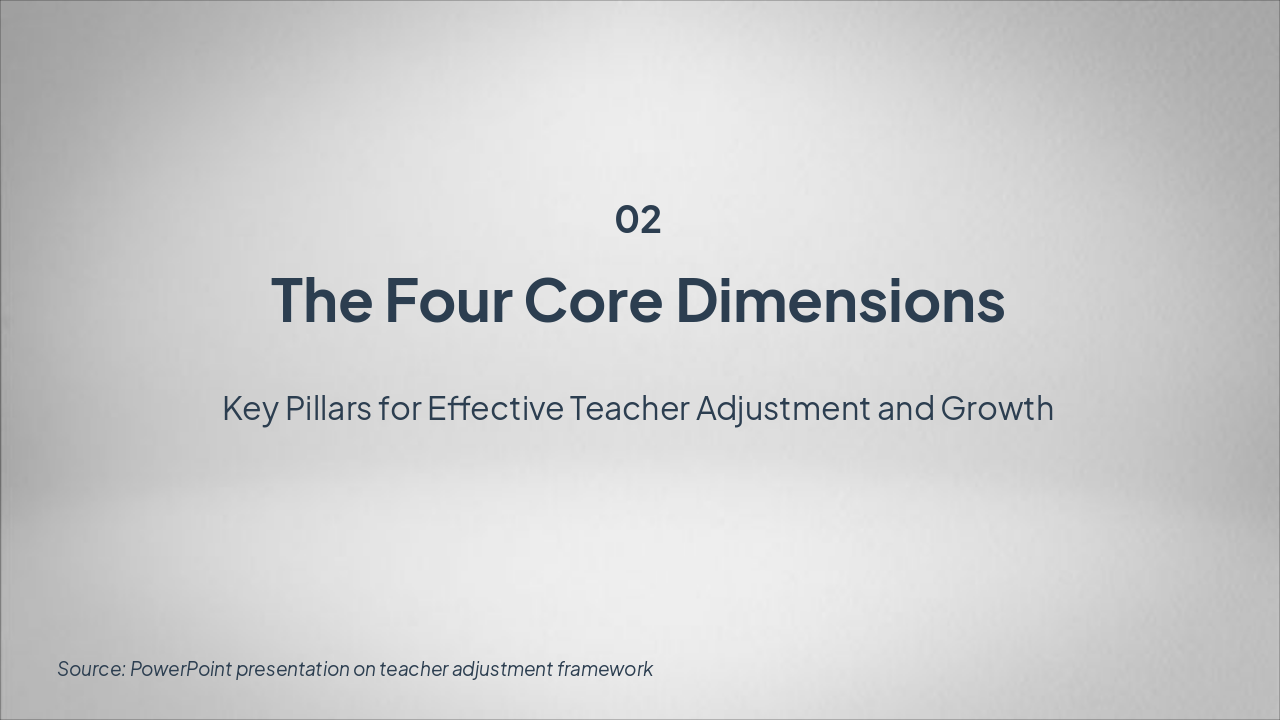 02

The Four Core Dimensions

Key Pillars for Effective Teacher Adjustment and Growth

Source: PowerPoint presentation on teacher adjustment framework